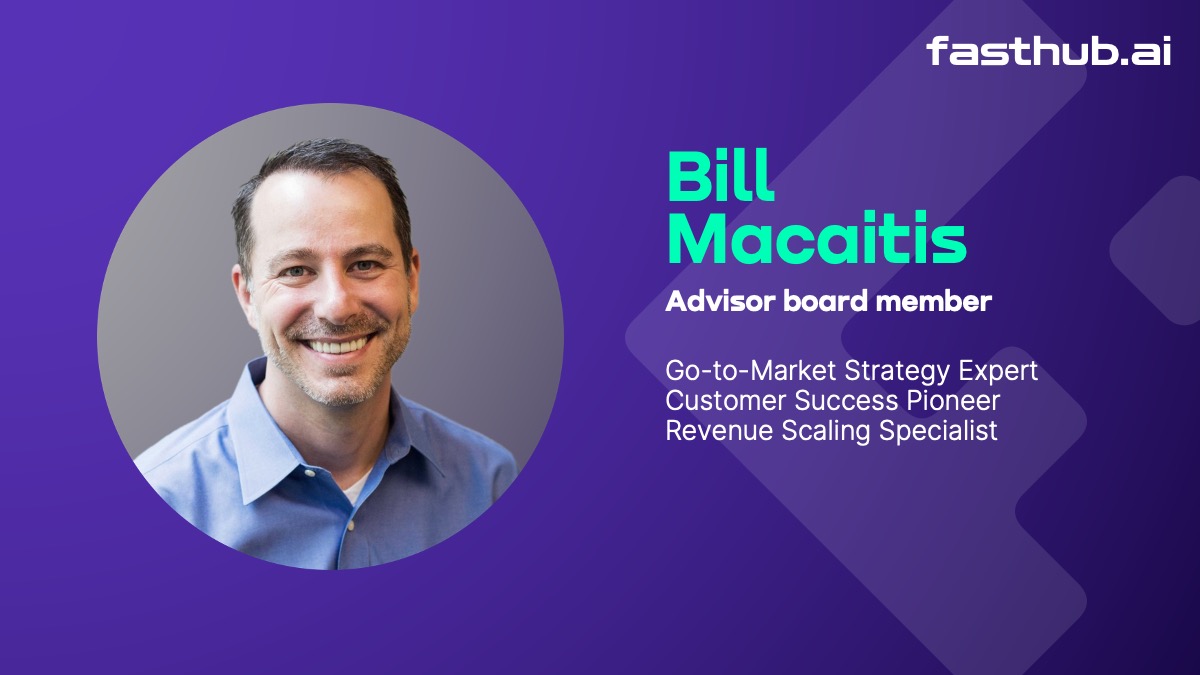 fasthub.ai

Bill Macaitis

Advisor board member

Go-to-Market Strategy Expert
Customer Success Pioneer
Revenue Scaling Specialist